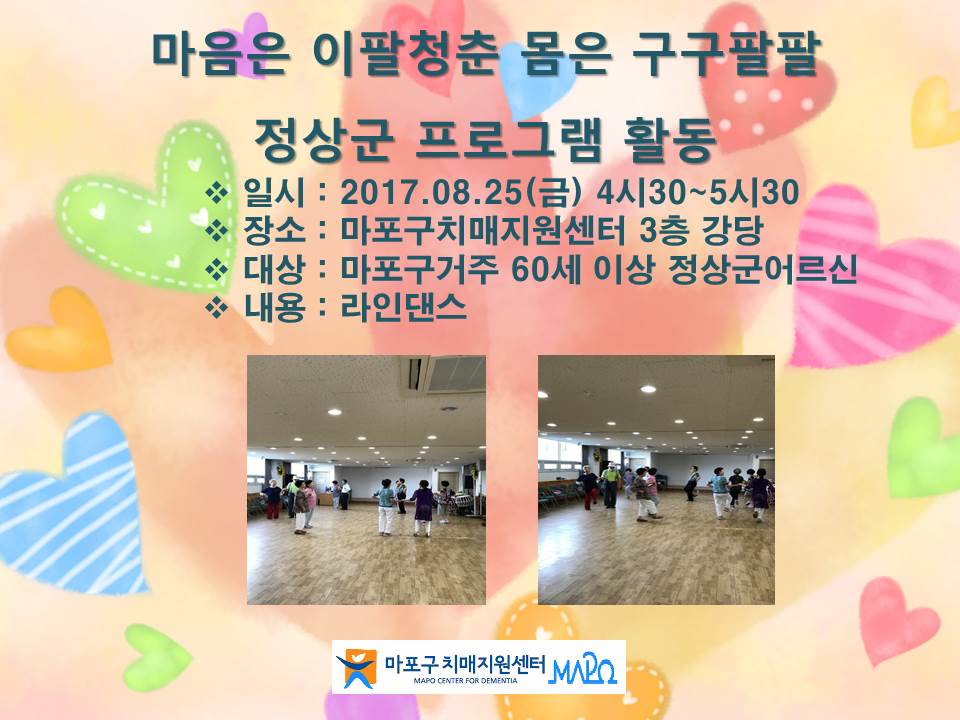 마음은 이팔청춘 몸은 구구팔팔

정상군 프로그램 활동

❖ 일시 : 2017.08.25(금) 4시30~5시30
❖ 장소 : 마포구치매지원센터 3층 강당
❖ 대상 : 마포구거주 60세 이상 정상군어르신
❖ 내용 : 라인댄스

마포구 치매지원센터
MAPO CENTER FOR DEMENTIA
MAPO